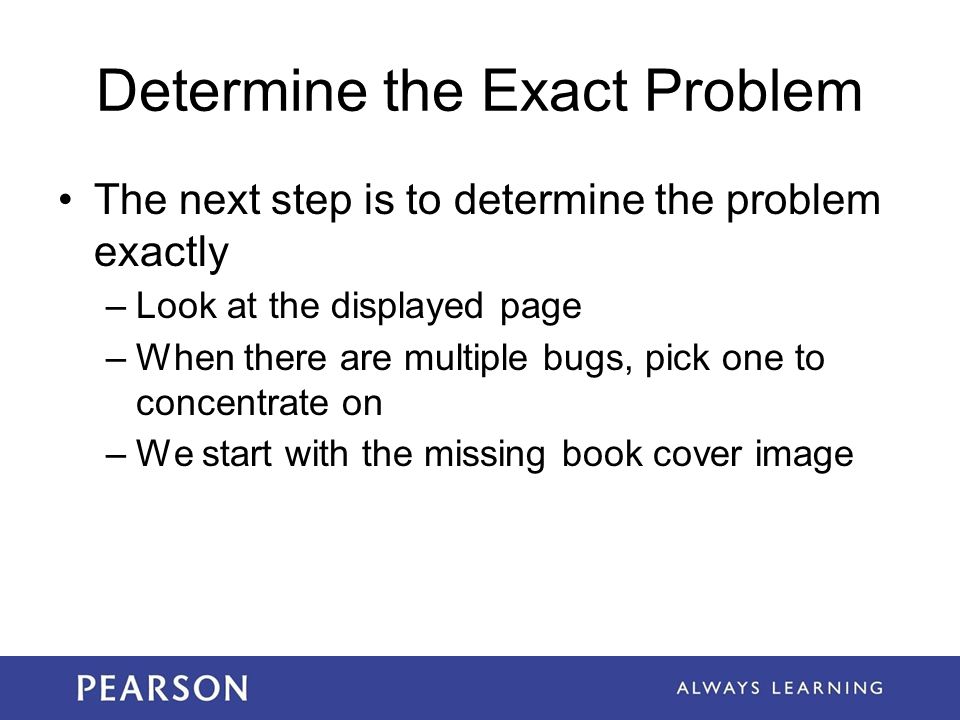 Determine the Exact Problem

• The next step is to determine the problem exactly
– Look at the displayed page
– When there are multiple bugs, pick one to concentrate on
– We start with the missing book cover image

PEARSON

ALWAYS LEARNING